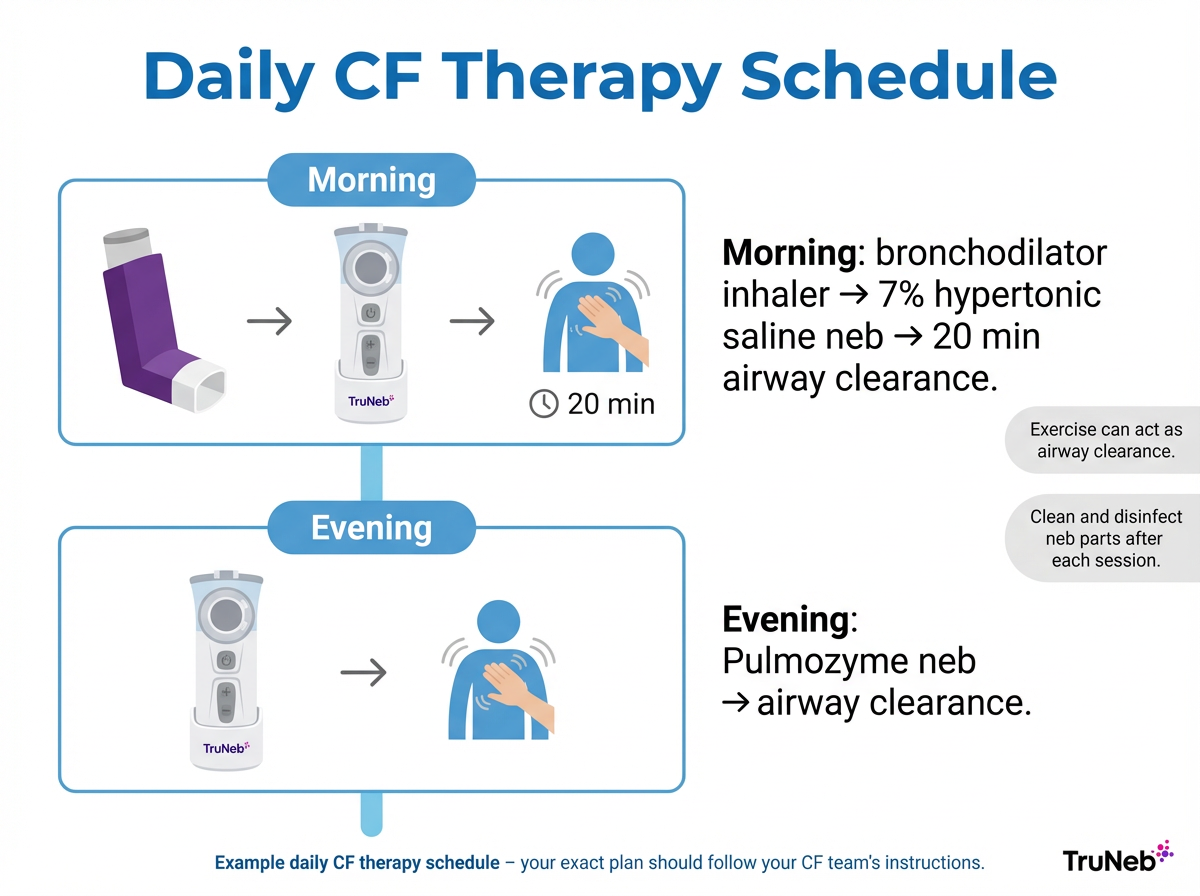 Daily CF Therapy Schedule

Morning

TruNeb

20 min

Morning: bronchodilator inhaler → 7% hypertonic saline neb → 20 min airway clearance.

Exercise can act as airway clearance.

Clean and disinfect neb parts after each session.

Evening

TruNeb

Evening: Pulmozyme neb → airway clearance.

Example daily CF therapy schedule – your exact plan should follow your CF team's instructions.

TruNeb